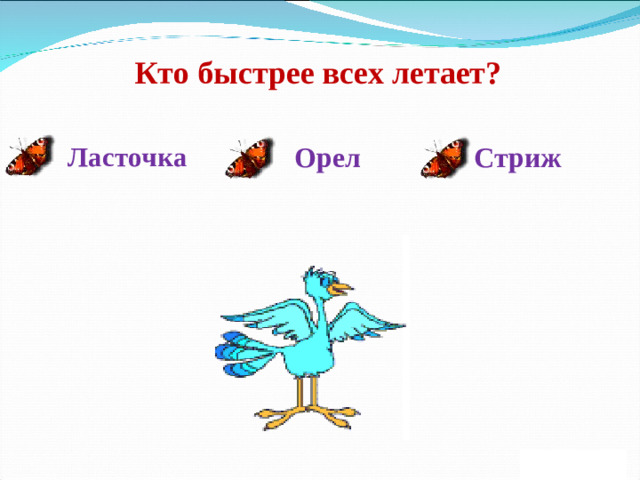 Кто быстрее всех летает?

Ласточка

Орел

Стриж